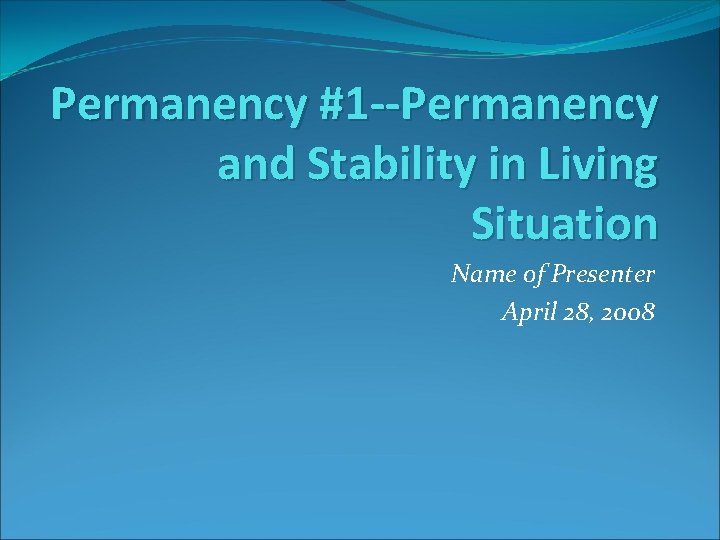 Permanency #1--Permanency and Stability in Living Situation

Name of Presenter
April 28, 2008